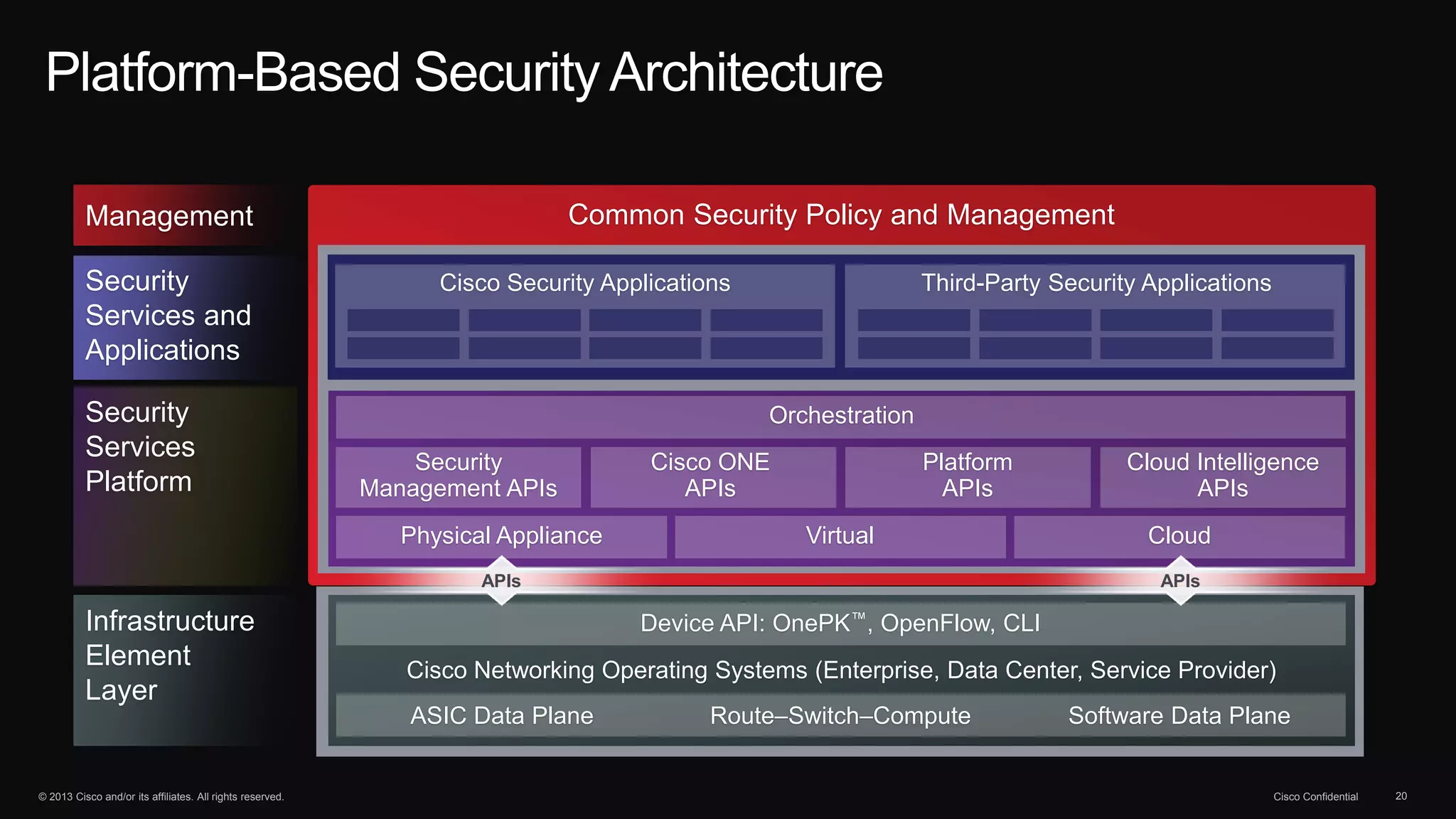 Platform-Based Security Architecture

Management

Security Services and Applications

Security Services Platform

Infrastructure Element Layer

Common Security Policy and Management

Cisco Security Applications

Third-Party Security Applications

Orchestration

Security Management APIs

Cisco ONE APIs

Platform APIs

Cloud Intelligence APIs

Physical Appliance

Virtual

Cloud

APIs

APIs

Device API: OnePK™, OpenFlow, CLI

Cisco Networking Operating Systems (Enterprise, Data Center, Service Provider)

ASIC Data Plane

Route–Switch–Compute

Software Data Plane

© 2013 Cisco and/or its affiliates. All rights reserved.

Cisco Confidential

20